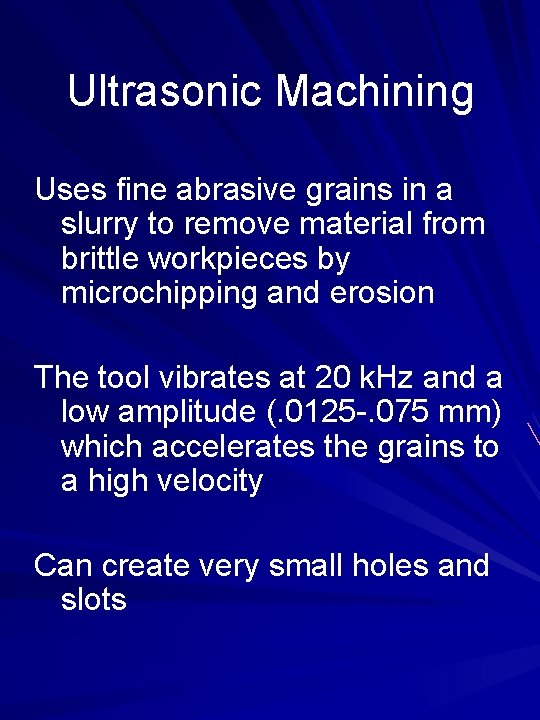 Ultrasonic Machining

Uses fine abrasive grains in a slurry to remove material from brittle workpieces by microchipping and erosion

The tool vibrates at 20 kHz and a low amplitude (.0125-.075 mm) which accelerates the grains to a high velocity

Can create very small holes and slots